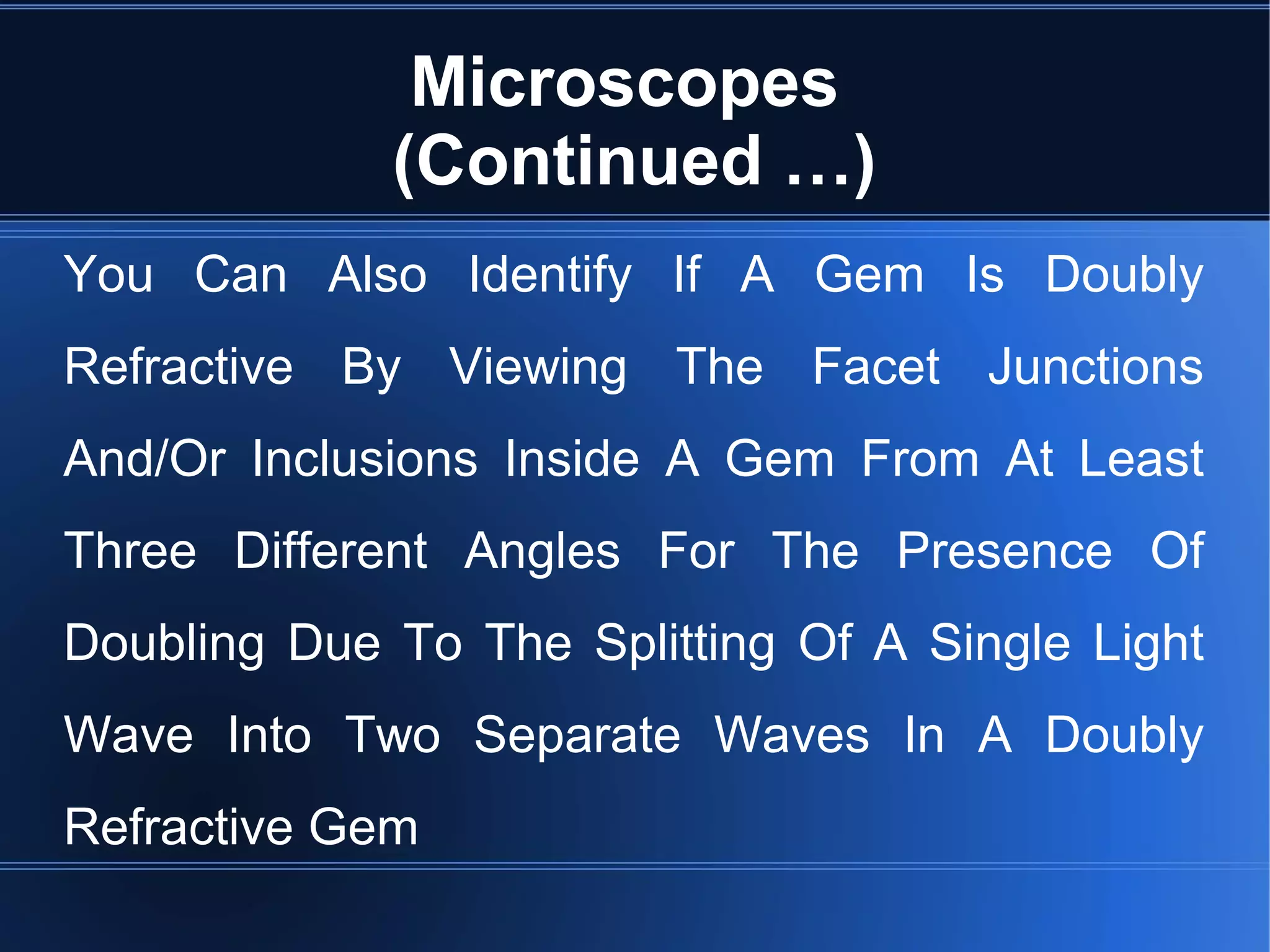 Microscopes
(Continued ...)

You Can Also Identify If A Gem Is Doubly Refractive By Viewing The Facet Junctions And/Or Inclusions Inside A Gem From At Least Three Different Angles For The Presence Of Doubling Due To The Splitting Of A Single Light Wave Into Two Separate Waves In A Doubly Refractive Gem